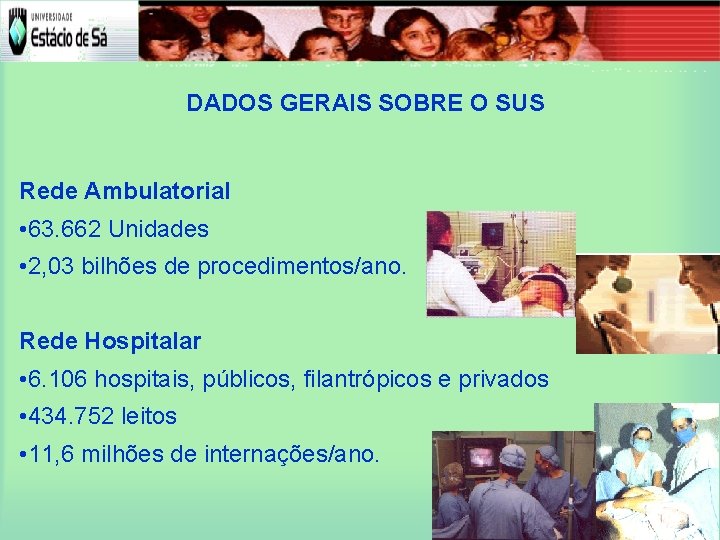 UNIVERSIDADE
Estácio de Sá

DADOS GERAIS SOBRE O SUS

Rede Ambulatorial
•63.662 Unidades
•2,03 bilhões de procedimentos/ano.

Rede Hospitalar
•6.106 hospitais, públicos, filantrópicos e privados
•434.752 leitos
•11,6 milhões de internações/ano.